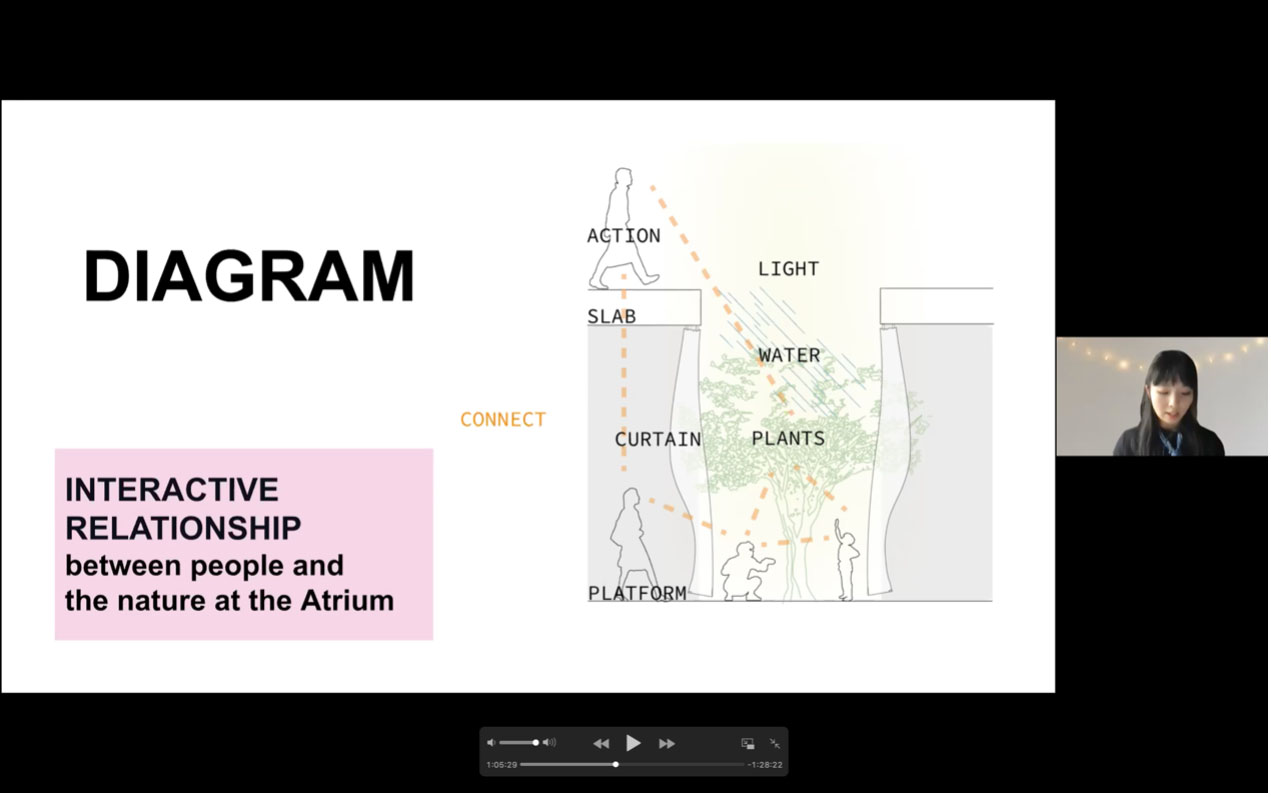 DIAGRAM

INTERACTIVE RELATIONSHIP
between people and the nature at the Atrium

CONNECT

ACTION

LIGHT

SLAB

WATER

CURTAIN

PLANTS

PLATFORM

1:05:29

-1:28:22